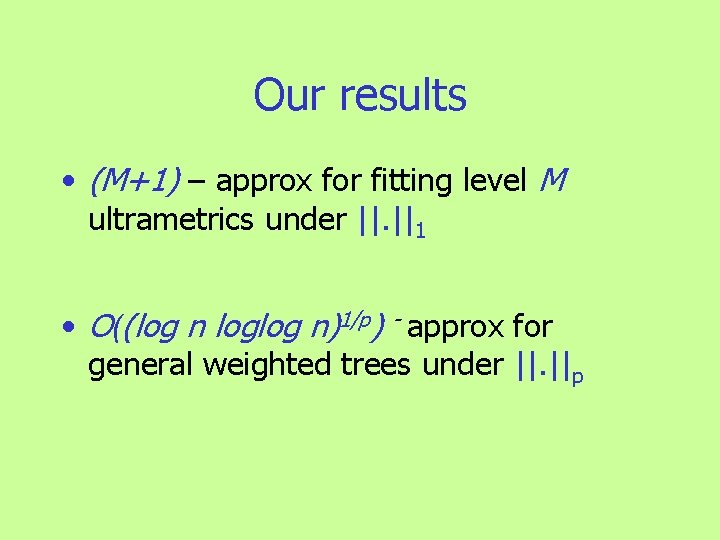 Our results

• $(M+1)$ – approx for fitting level $M$ ultrametrics under $||.||_1$

• $O((\log n \log\log n)^{1/p})$ - approx for general weighted trees under $||.||_p$